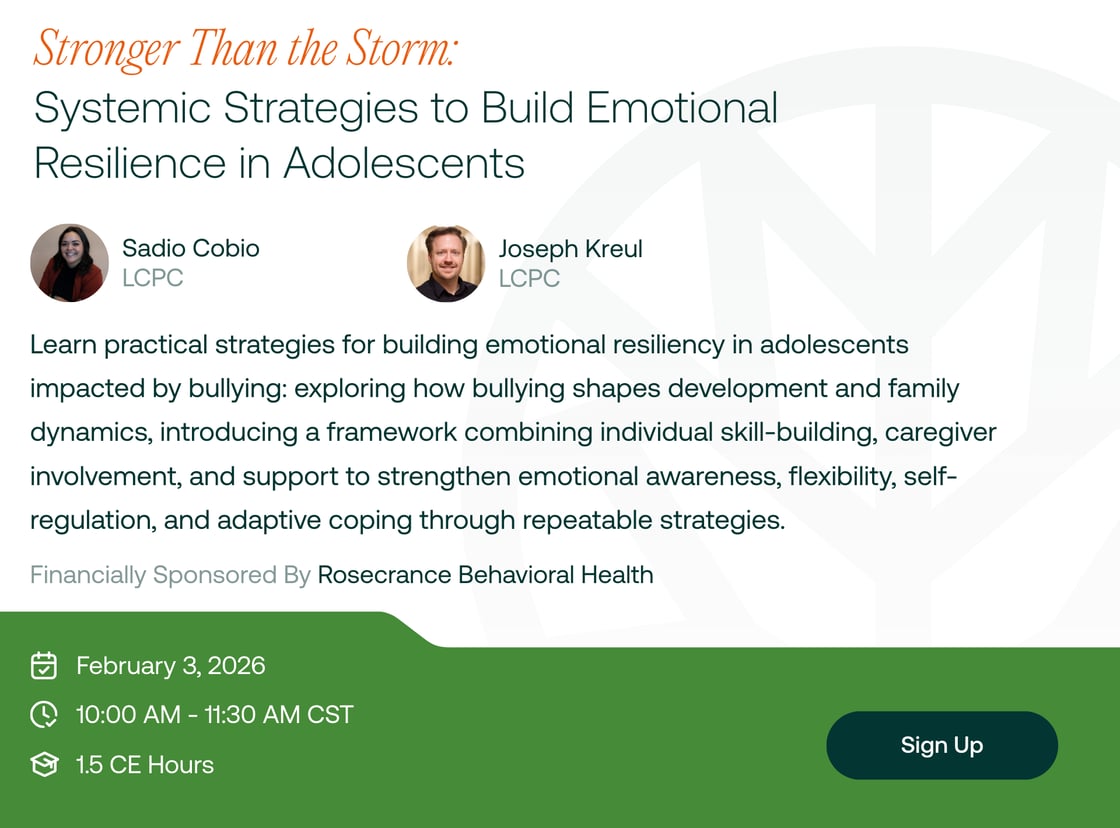 Stronger Than the Storm:
Systemic Strategies to Build Emotional Resilience in Adolescents

Sadio Cobio
LCPC

Joseph Kreul
LCPC

Learn practical strategies for building emotional resiliency in adolescents impacted by bullying: exploring how bullying shapes development and family dynamics, introducing a framework combining individual skill-building, caregiver involvement, and support to strengthen emotional awareness, flexibility, self-regulation, and adaptive coping through repeatable strategies.

Financially Sponsored By Rosecrance Behavioral Health

February 3, 2026
10:00 AM - 11:30 AM CST
1.5 CE Hours

Sign Up